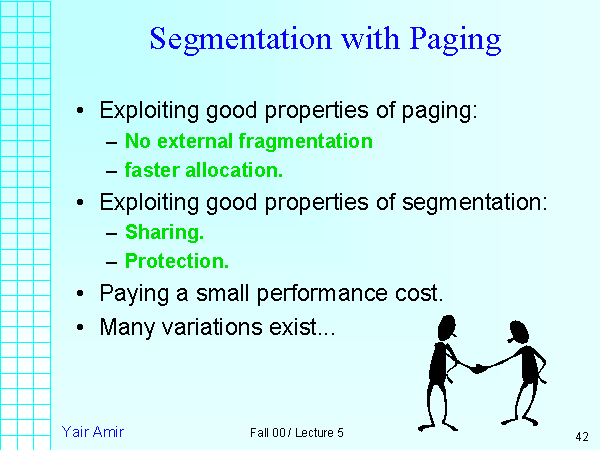 Segmentation with Paging

• Exploiting good properties of paging:
– No external fragmentation
– faster allocation.
• Exploiting good properties of segmentation:
– Sharing.
– Protection.
• Paying a small performance cost.
• Many variations exist...

Yair Amir
Fall 00 / Lecture 5
42